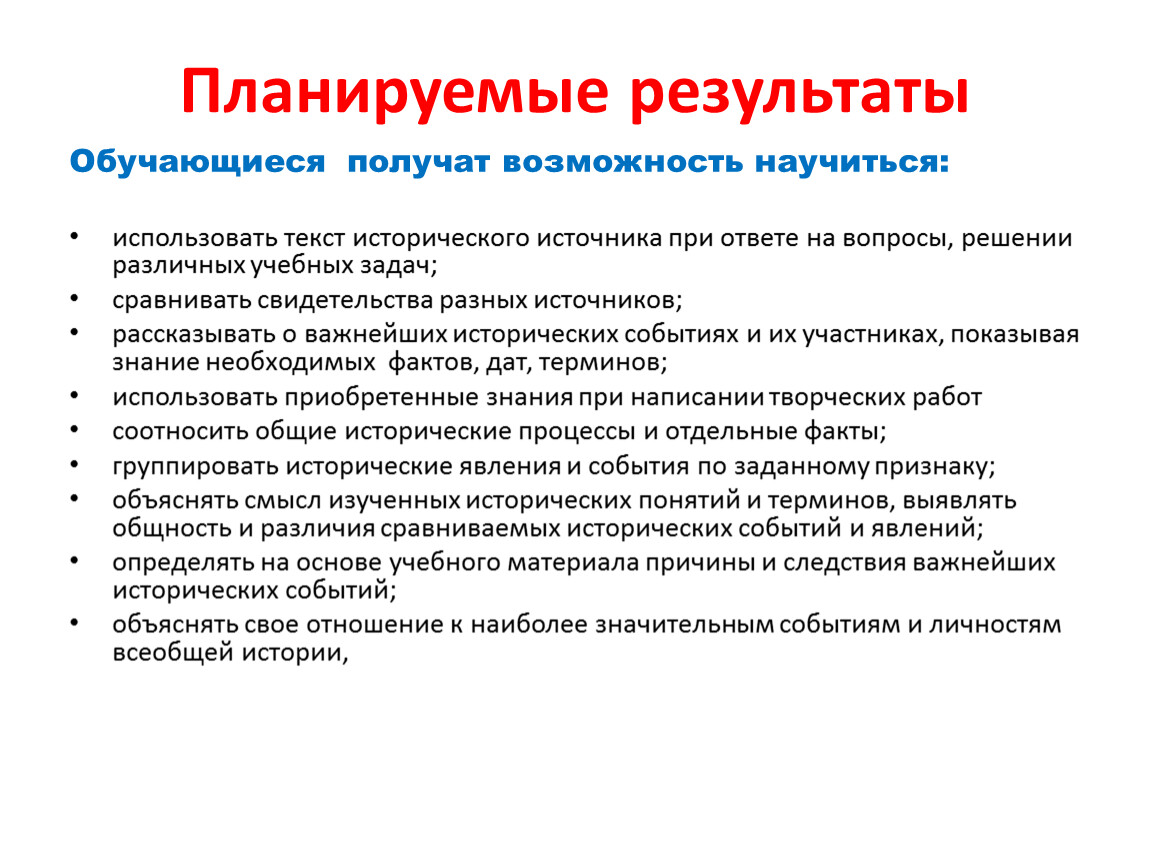 Планируемые результаты

Обучающиеся получат возможность научиться:

• использовать текст исторического источника при ответе на вопросы, решении различных учебных задач;
• сравнивать свидетельства разных источников;
• рассказывать о важнейших исторических событиях и их участниках, показывая знание необходимых фактов, дат, терминов;
• использовать приобретенные знания при написании творческих работ
• соотносить общие исторические процессы и отдельные факты;
• группировать исторические явления и события по заданному признаку;
• объяснять смысл изученных исторических понятий и терминов, выявлять общность и различия сравниваемых исторических событий и явлений;
• определять на основе учебного материала причины и следствия важнейших исторических событий;
• объяснять свое отношение к наиболее значительным событиям и личностям всеобщей истории,